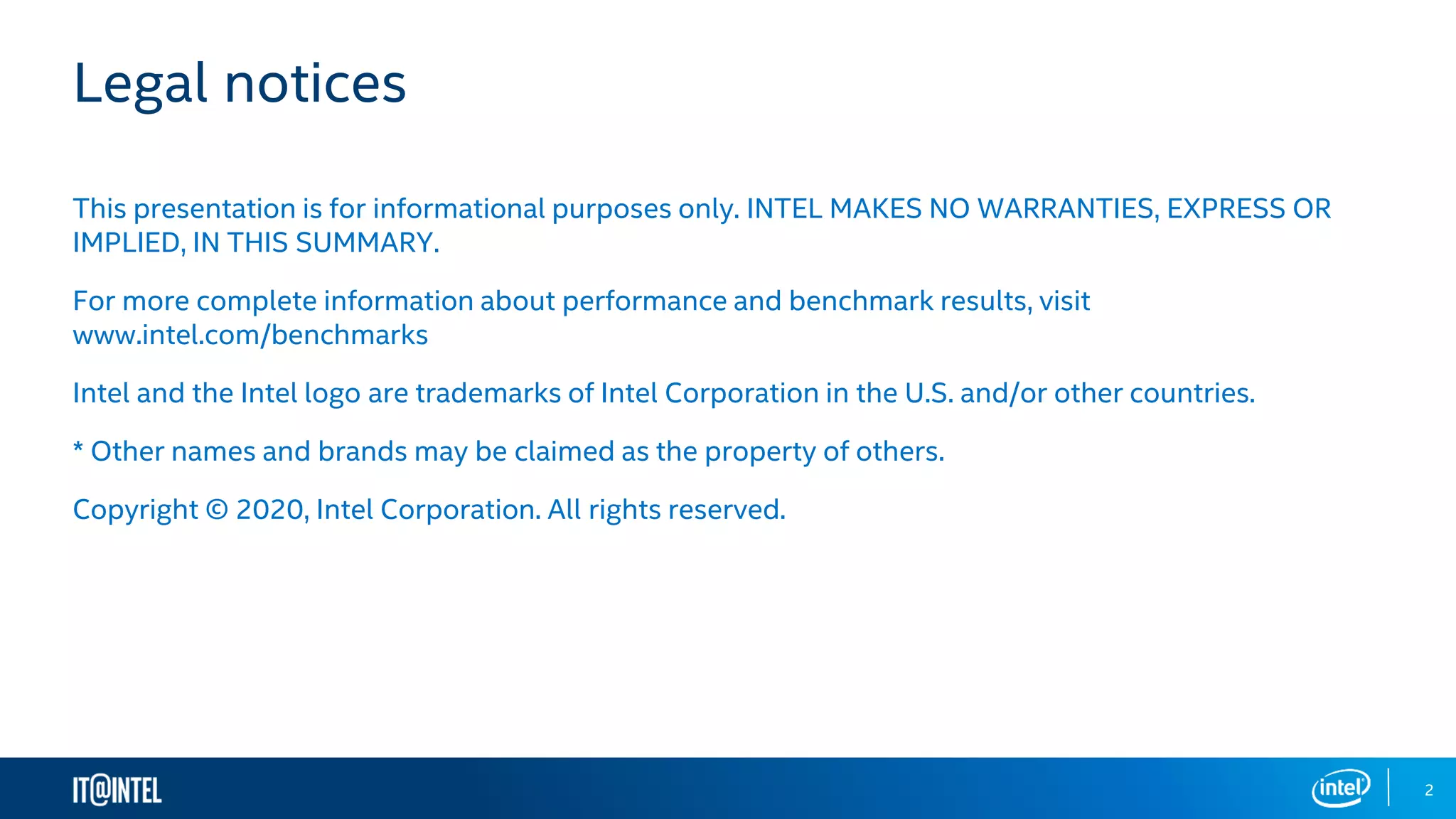 Legal notices

This presentation is for informational purposes only. INTEL MAKES NO WARRANTIES, EXPRESS OR IMPLIED, IN THIS SUMMARY.

For more complete information about performance and benchmark results, visit www.intel.com/benchmarks

Intel and the Intel logo are trademarks of Intel Corporation in the U.S. and/or other countries.

* Other names and brands may be claimed as the property of others.

Copyright © 2020, Intel Corporation. All rights reserved.

IT@INTEL

intel

2